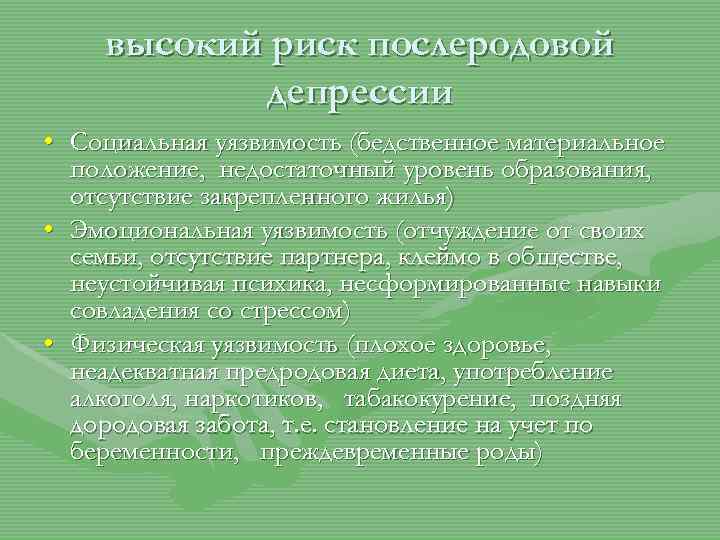 высокий риск послеродовой депрессии

• Социальная уязвимость (бедственное материальное положение, недостаточный уровень образования, отсутствие закрепленного жилья)
• Эмоциональная уязвимость (отчуждение от своих семьи, отсутствие партнера, клеймо в обществе, неустойчивая психика, несформированные навыки совладения со стрессом)
• Физическая уязвимость (плохое здоровье, неадекватная предродовая диета, употребление алкоголя, наркотиков, табакокурение, поздняя дородовая забота, т.е. становление на учет по беременности, преждевременные роды)